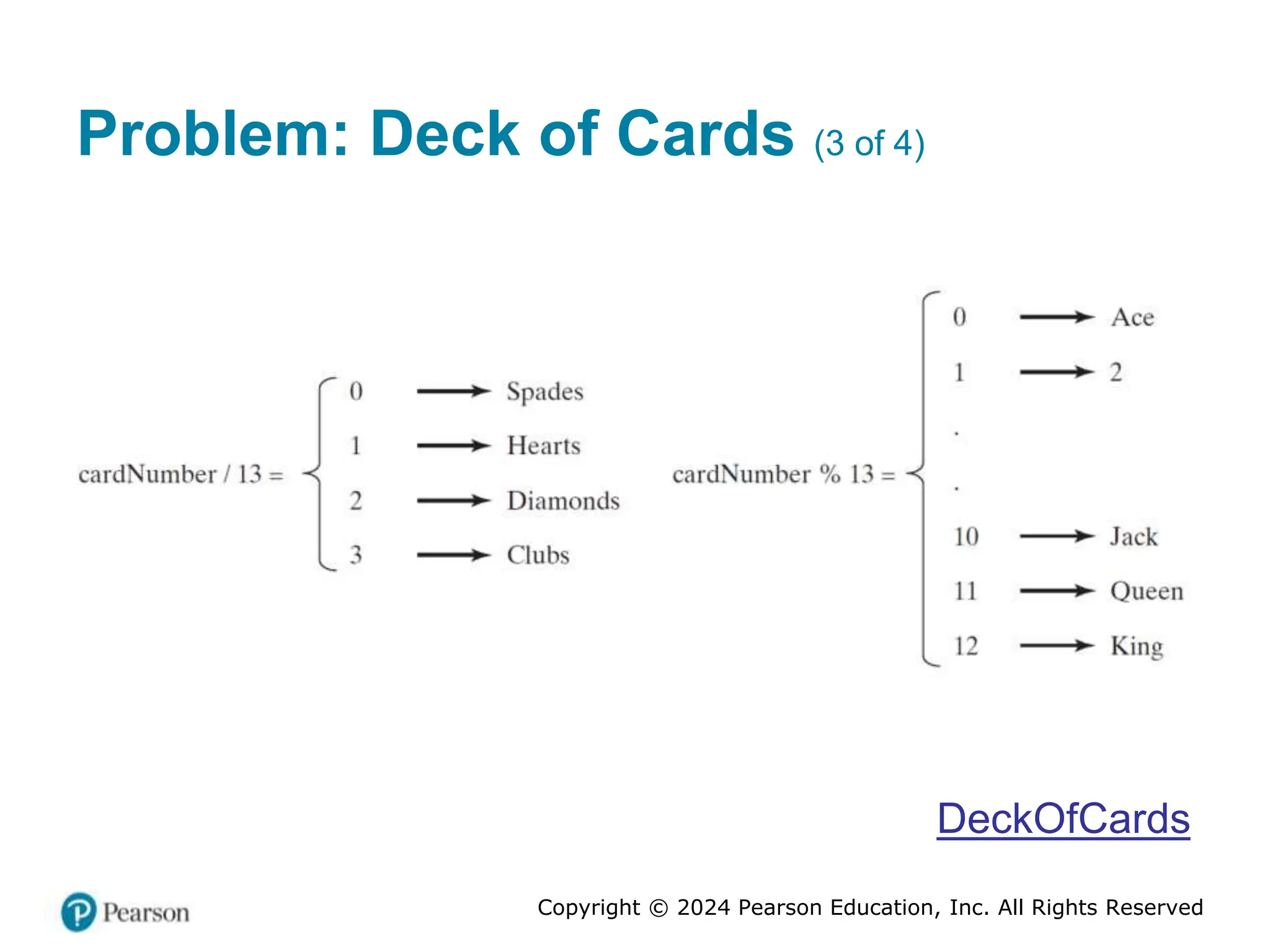 Problem: Deck of Cards (3 of 4)

cardNumber / 13 = 
0 → Spades
1 → Hearts
2 → Diamonds
3 → Clubs

cardNumber % 13 = 
0 → Ace
1 → 2
.
.
10 → Jack
11 → Queen
12 → King

DeckOfCards

Pearson

Copyright © 2024 Pearson Education, Inc. All Rights Reserved